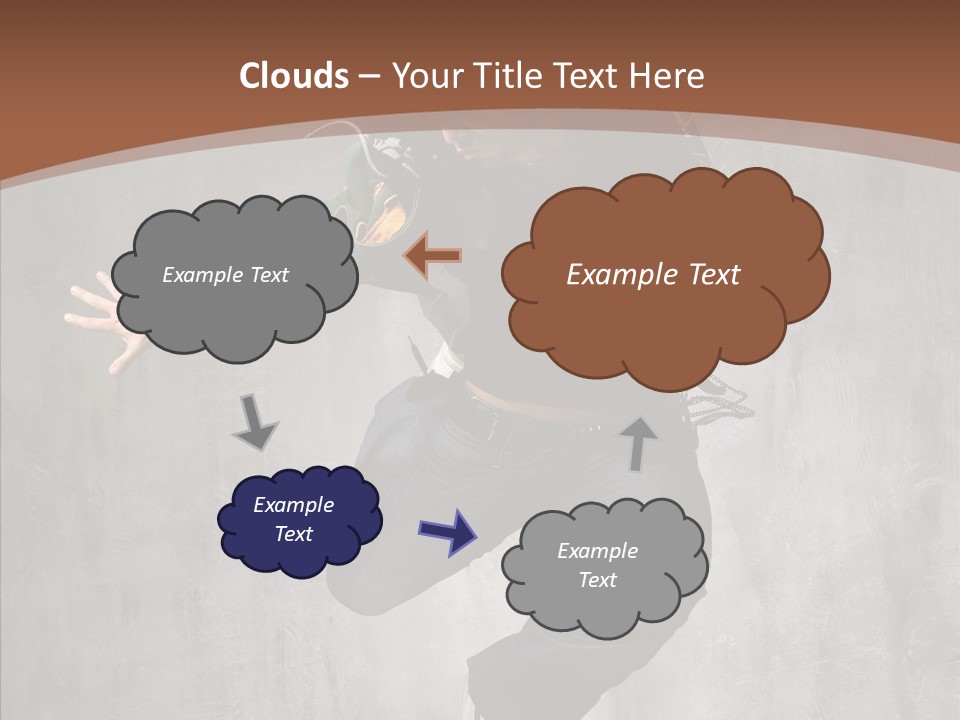 Clouds – Your Title Text Here

Example Text

Example Text

Example Text

Example Text